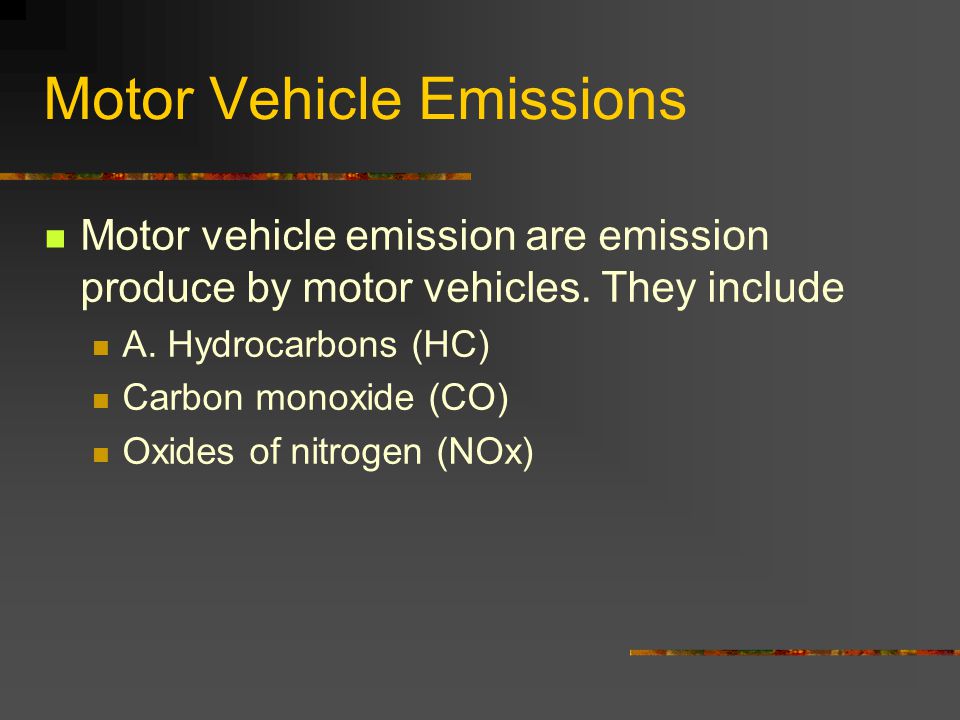 Motor Vehicle Emissions

Motor vehicle emission are emission produce by motor vehicles. They include

A. Hydrocarbons (HC)

Carbon monoxide (CO)

Oxides of nitrogen (NOx)